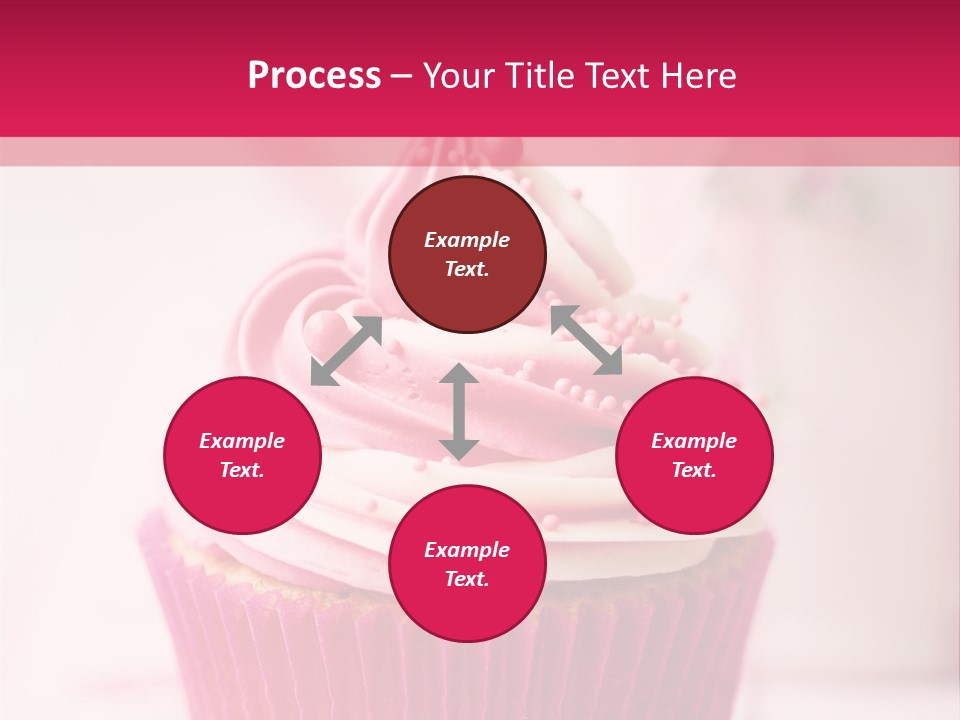 Process – Your Title Text Here

Example Text.

Example Text.

Example Text.

Example Text.